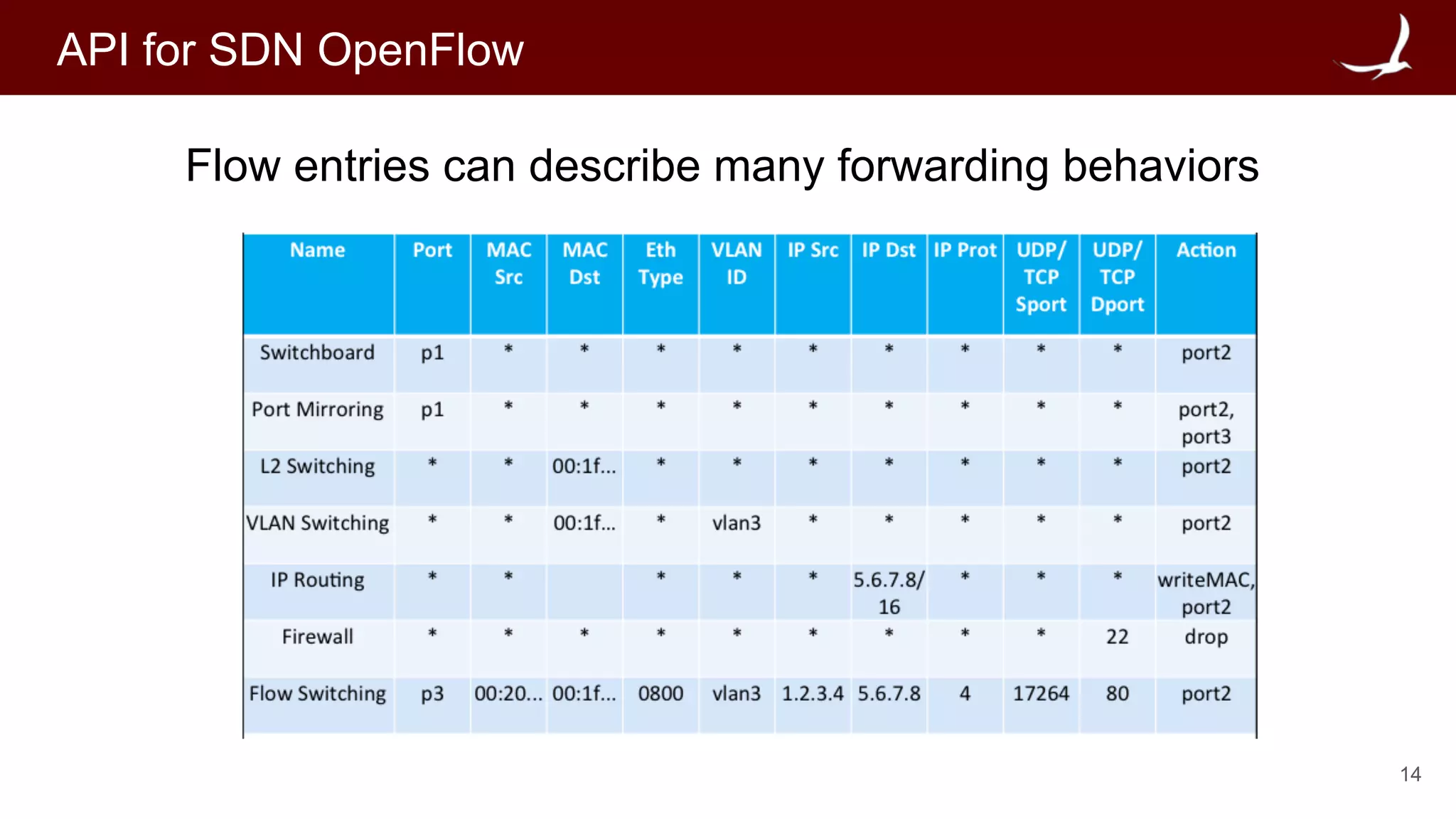 API for SDN OpenFlow

Flow entries can describe many forwarding behaviors

| Name | Port | MAC Src | MAC Dst | Eth Type | VLAN ID | IP Src | IP Dst | IP Prot | UDP/ TCP Sport | UDP/ TCP Dport | Action |
|---|---|---|---|---|---|---|---|---|---|---|---|
| Switchboard | p1 | * | * | * | * | * | * | * | * | * | port2 |
| Port Mirroring | p1 | * | * | * | * | * | * | * | * | * | port2, port3 |
| L2 Switching | * | * | 00:1f... | * | * | * | * | * | * | * | port2 |
| VLAN Switching | * | * | 00:1f... | * | vlan3 | * | * | * | * | * | port2 |
| IP Routing | * | * | | * | * | * | 5.6.7.8/ 16 | * | * | * | writeMAC, port2 |
| Firewall | * | * | * | * | * | * | * | * | * | 22 | drop |
| Flow Switching | p3 | 00:20... | 00:1f... | 0800 | vlan3 | 1.2.3.4 | 5.6.7.8 | 4 | 17264 | 80 | port2 |

14